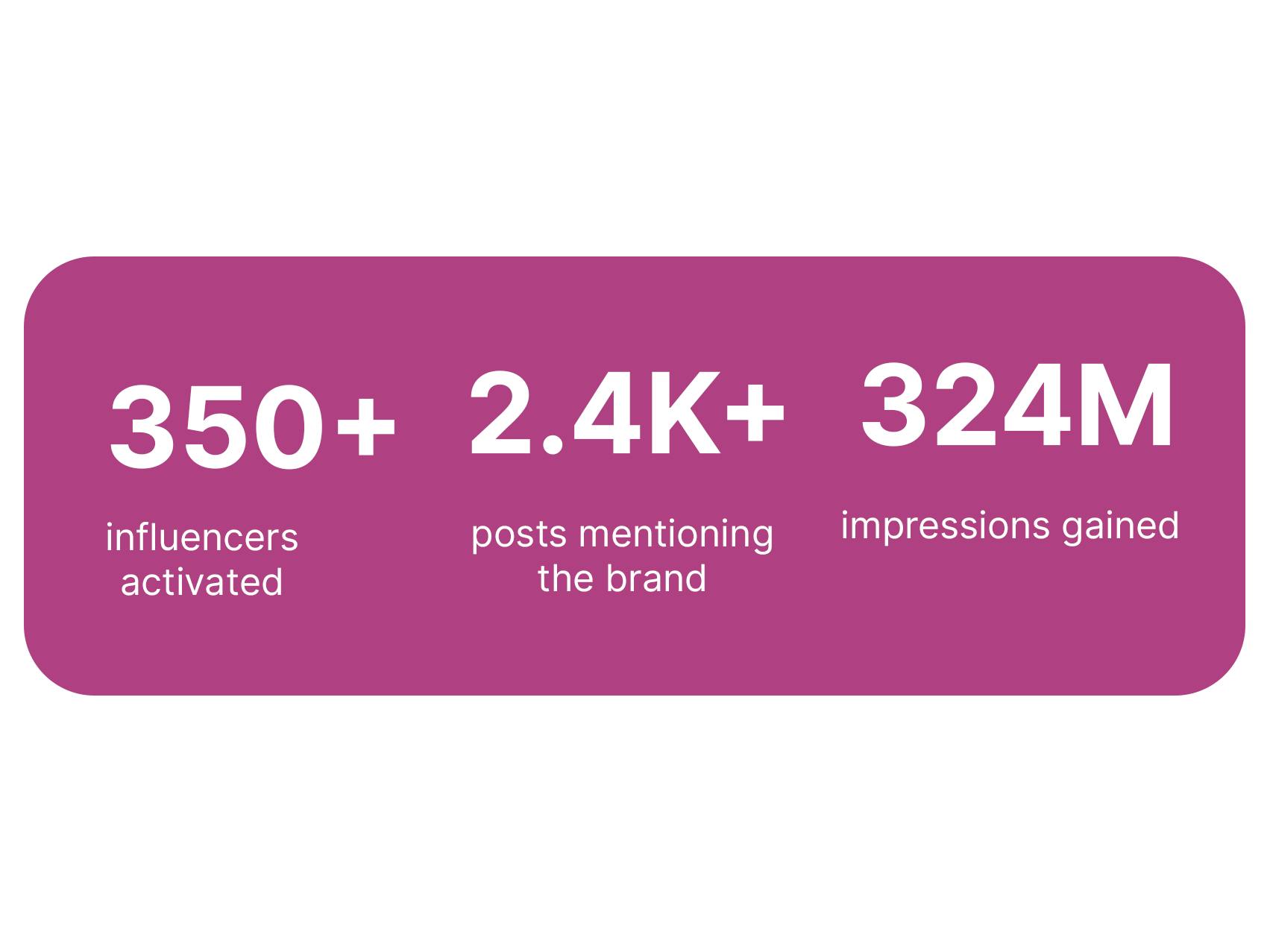 350+

influencers activated

2.4K+

posts mentioning the brand

324M

impressions gained